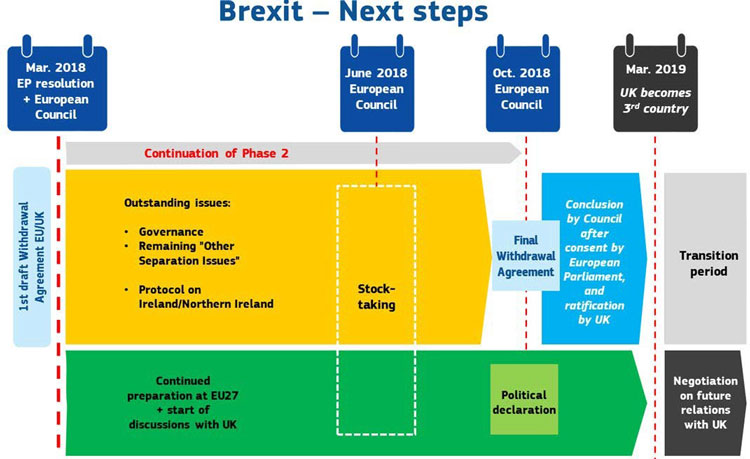 Brexit – Next steps

Mar. 2018 EP resolution + European Council

June 2018 European Council

Oct. 2018 European Council

Mar. 2019 UK becomes 3rd country

Continuation of Phase 2

1st draft Withdrawal Agreement EU/UK

Outstanding issues:

• Governance
• Remaining "Other Separation Issues"
• Protocol on Ireland/Northern Ireland

Stock-taking

Final Withdrawal Agreement

Conclusion by Council after consent by European Parliament, and ratification by UK

Transition period

Continued preparation at EU27 + start of discussions with UK

Political declaration

Negotiation on future relations with UK